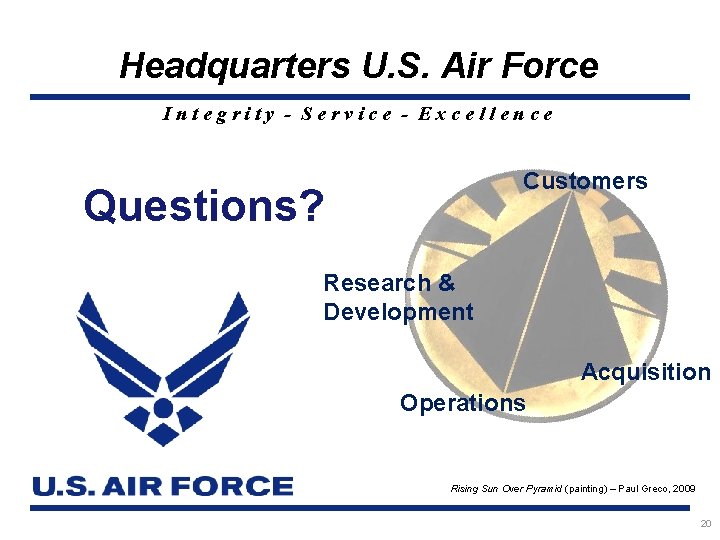 Headquarters U.S. Air Force

Integrity - Service - Excellence

Questions?

Customers

Research & Development

Acquisition

Operations

U.S. AIR FORCE

Rising Sun Over Pyramid (painting) – Paul Greco, 2009

20